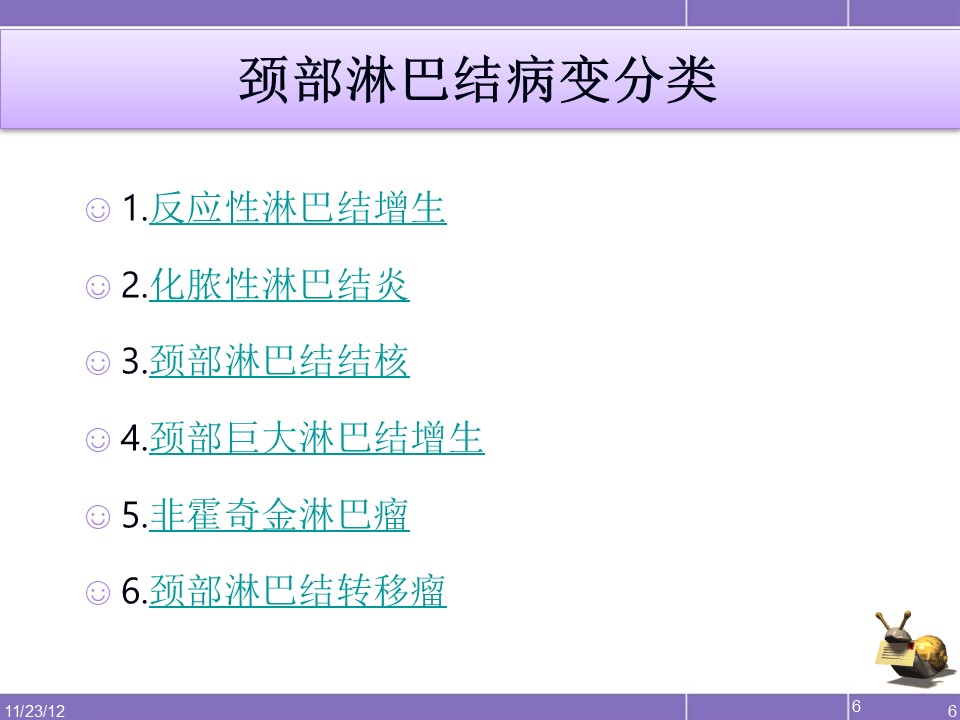 颈部淋巴结病变分类

☺ 1.反应性淋巴结增生

☺ 2.化脓性淋巴结炎

☺ 3.颈部淋巴结结核

☺ 4.颈部巨大淋巴结增生

☺ 5.非霍奇金淋巴瘤

☺ 6.颈部淋巴结转移瘤

11/23/12

6

6